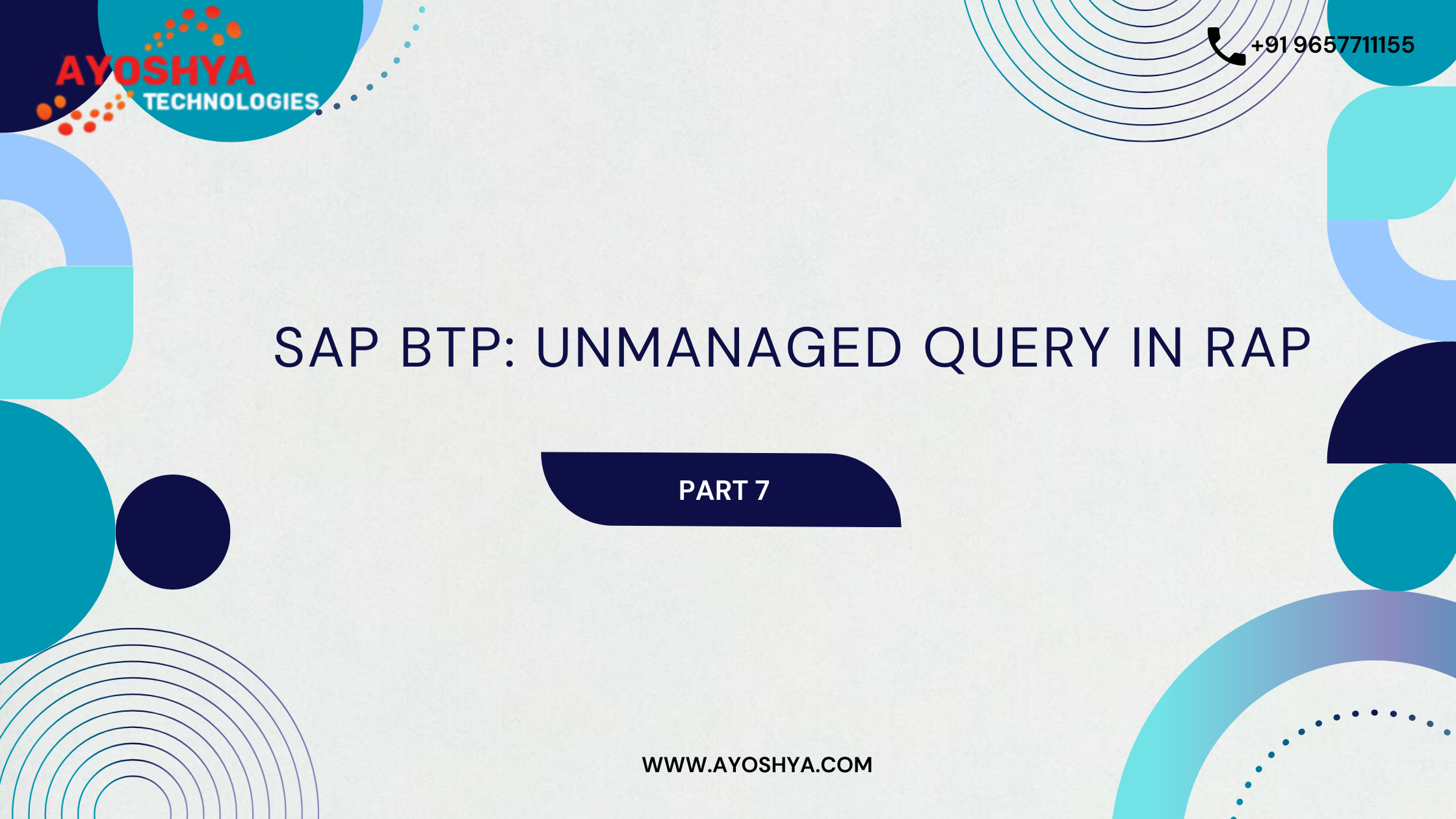 AYOSHYA
TECHNOLOGIES

+91 9657711155

SAP BTP: UNMANAGED QUERY IN RAP

PART 7

WWW.AYOSHYA.COM